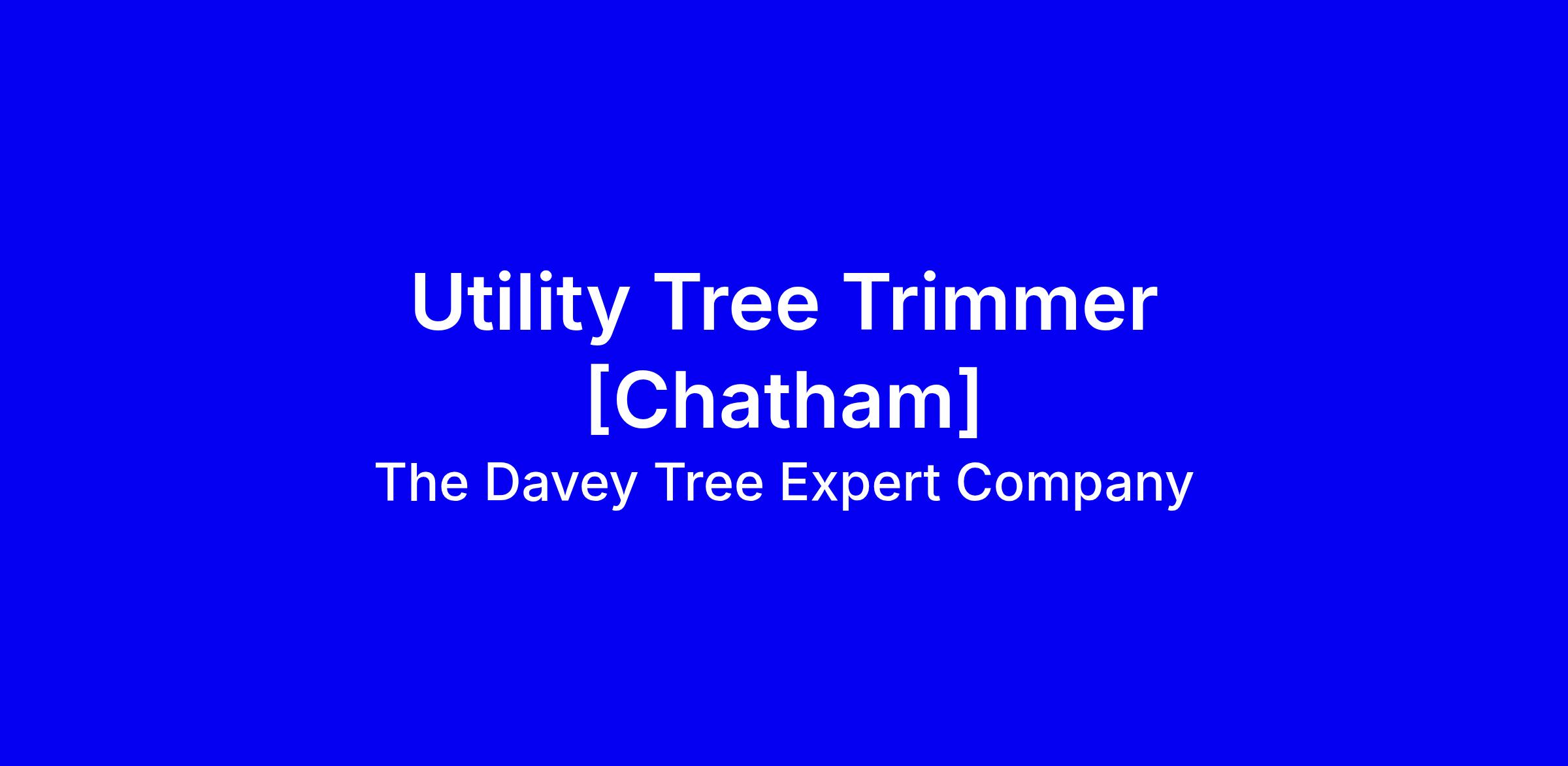 Utility Tree Trimmer [Chatham]

The Davey Tree Expert Company